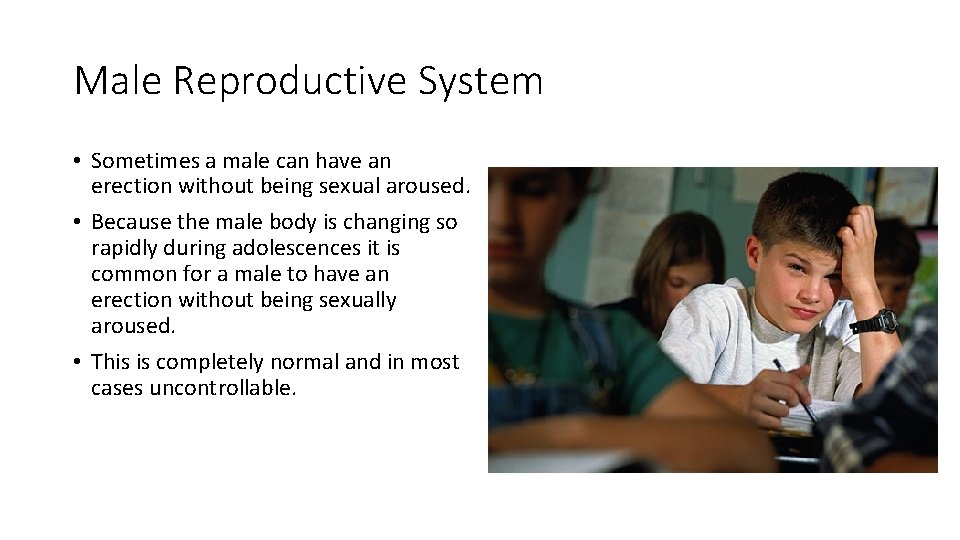 Male Reproductive System

• Sometimes a male can have an erection without being sexual aroused.

• Because the male body is changing so rapidly during adolescences it is common for a male to have an erection without being sexually aroused.

• This is completely normal and in most cases uncontrollable.